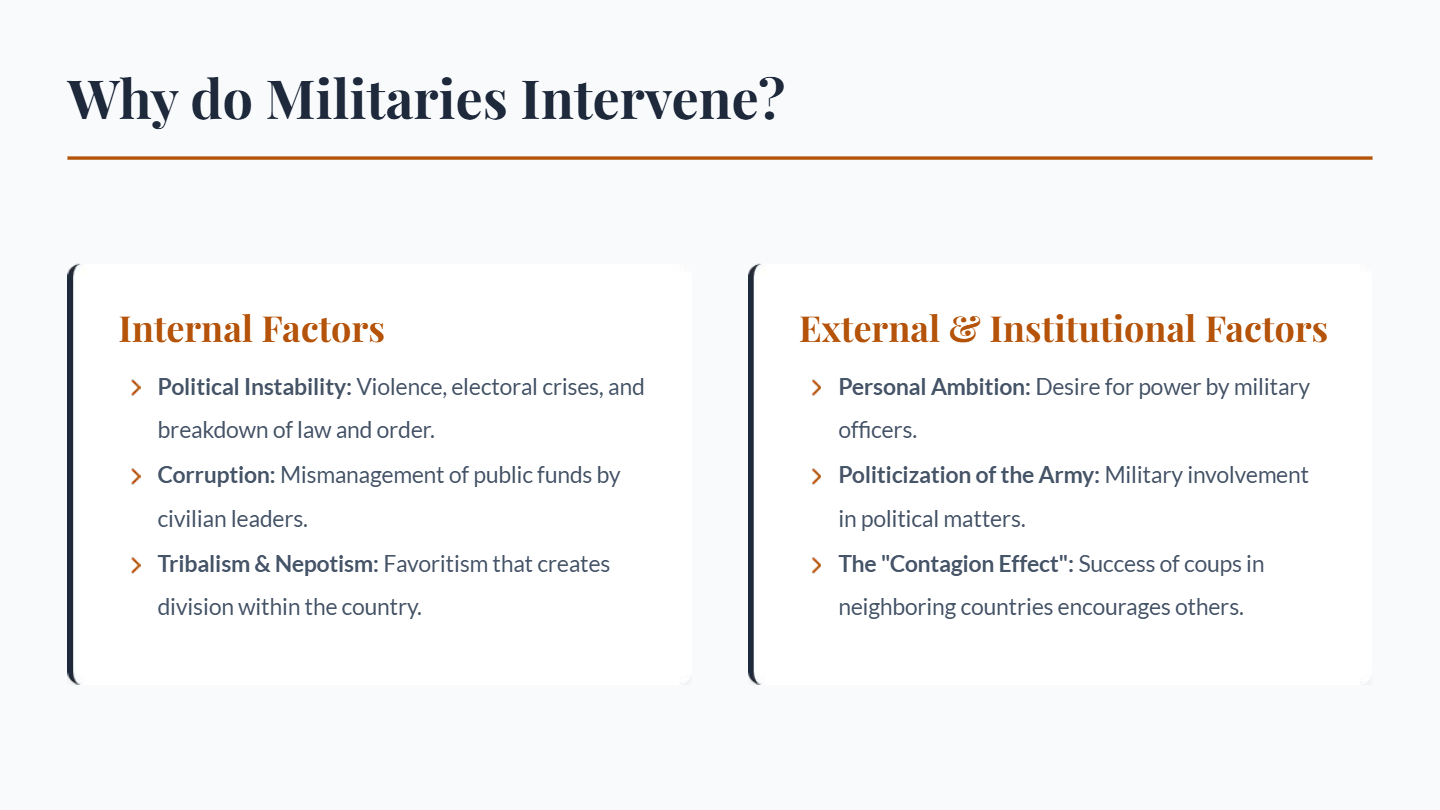 Why do Militaries Intervene?

Internal Factors

› Political Instability: Violence, electoral crises, and breakdown of law and order.
› Corruption: Mismanagement of public funds by civilian leaders.
› Tribalism & Nepotism: Favoritism that creates division within the country.

External & Institutional Factors

› Personal Ambition: Desire for power by military officers.
› Politicization of the Army: Military involvement in political matters.
› The "Contagion Effect": Success of coups in neighboring countries encourages others.